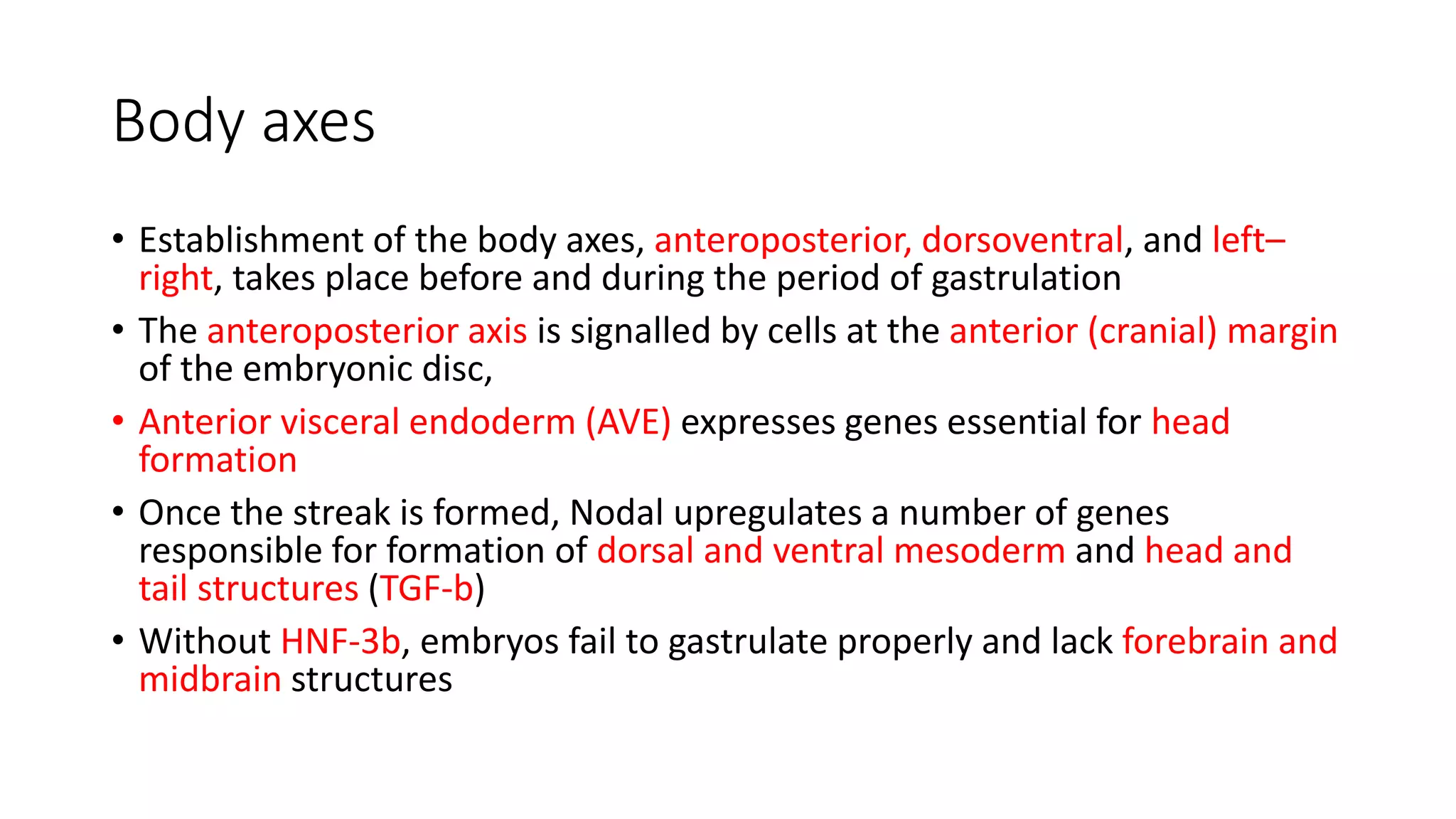 Body axes

• Establishment of the body axes, anteroposterior, dorsoventral, and left–right, takes place before and during the period of gastrulation

• The anteroposterior axis is signalled by cells at the anterior (cranial) margin of the embryonic disc,

• Anterior visceral endoderm (AVE) expresses genes essential for head formation

• Once the streak is formed, Nodal upregulates a number of genes responsible for formation of dorsal and ventral mesoderm and head and tail structures (TGF-b)

• Without HNF-3b, embryos fail to gastrulate properly and lack forebrain and midbrain structures